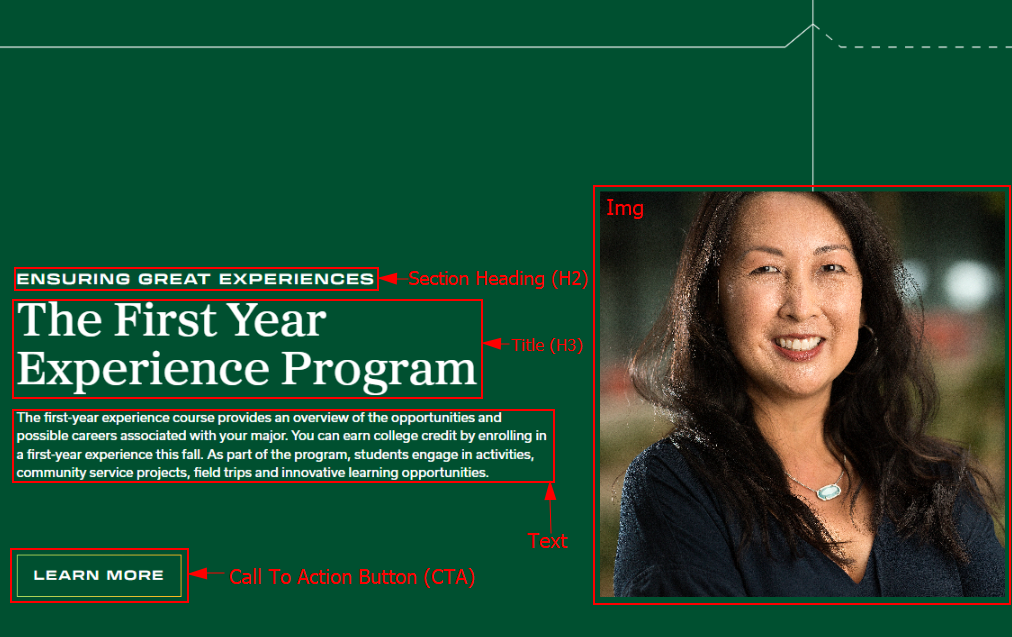 ENSURING GREAT EXPERIENCES

Section Heading (H2)

The First Year Experience Program

Title (H3)

The first-year experience course provides an overview of the opportunities and possible careers associated with your major. You can earn college credit by enrolling in a first-year experience this fall. As part of the program, students engage in activities, community service projects, field trips and innovative learning opportunities.

Text

LEARN MORE

Call To Action Button (CTA)

Img